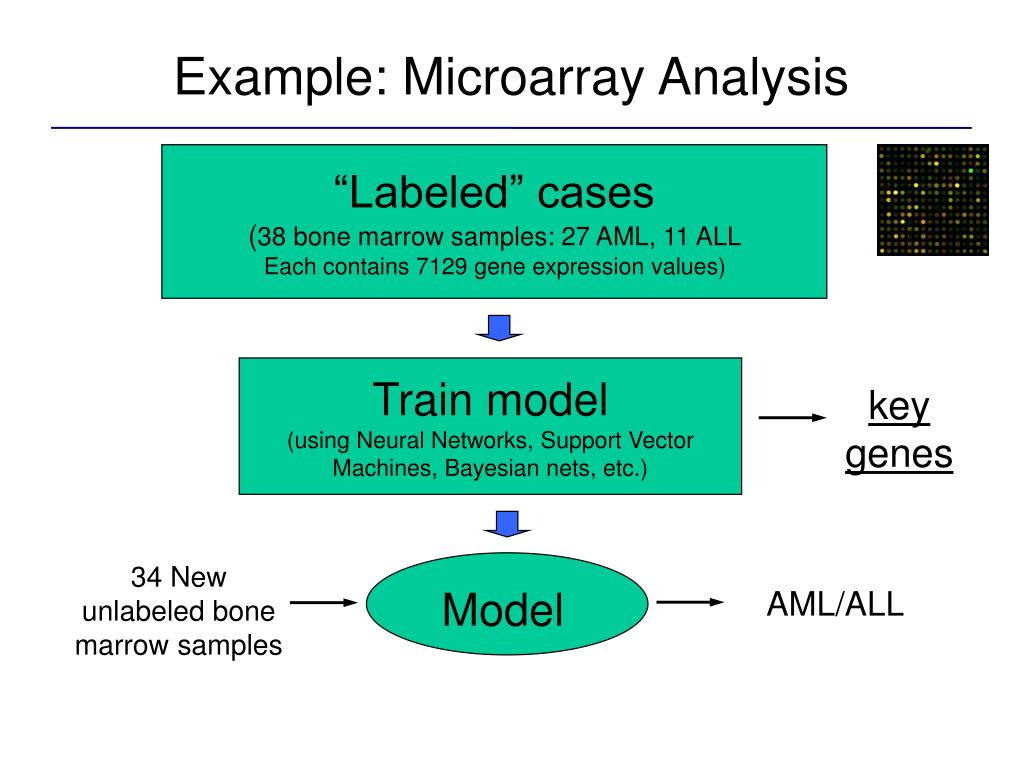 Example: Microarray Analysis

“Labeled” cases
(38 bone marrow samples: 27 AML, 11 ALL
Each contains 7129 gene expression values)

Train model
(using Neural Networks, Support Vector Machines, Bayesian nets, etc.)

key genes

34 New unlabeled bone marrow samples

Model

AML/ALL